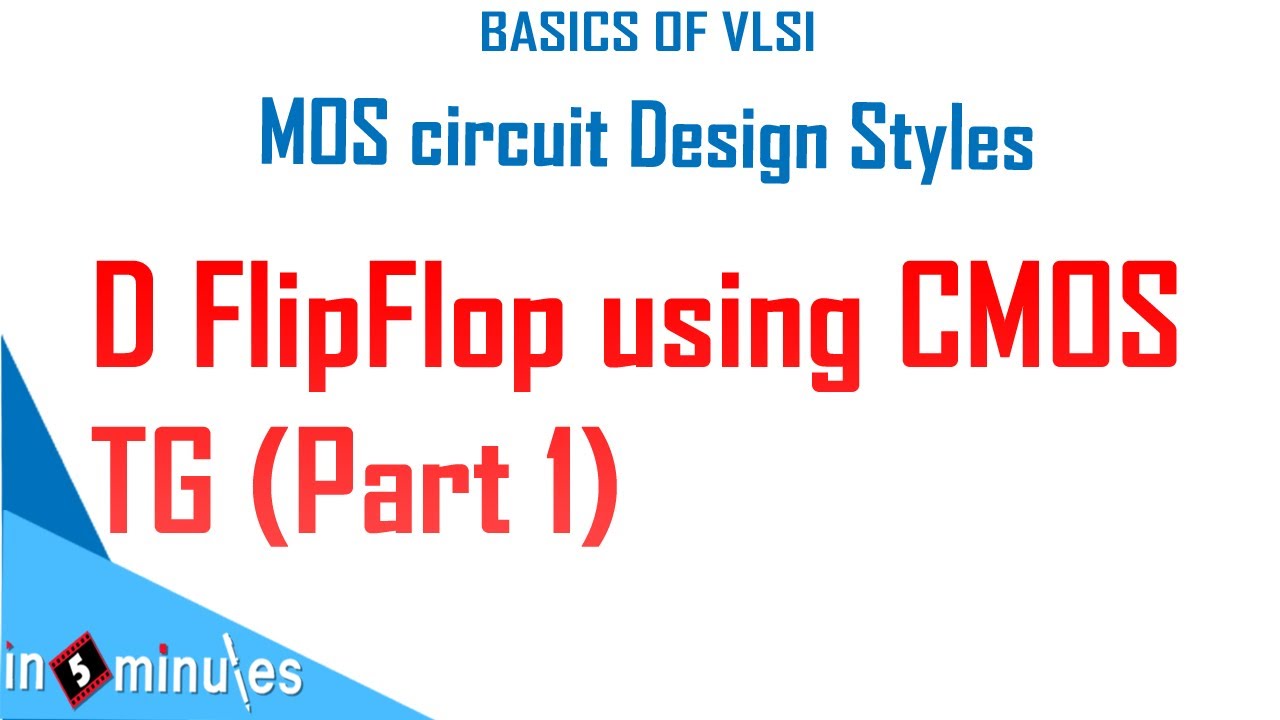 BASICS OF VLSI

MOS circuit Design Styles

D FlipFlop using CMOS TG (Part 1)

in 5 minutes